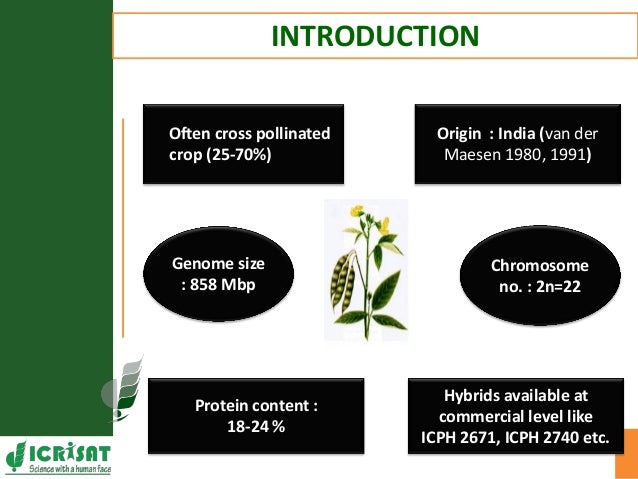 INTRODUCTION

Often cross pollinated crop (25-70%)

Origin : India (van der Maesen 1980, 1991)

Genome size : 858 Mbp

Chromosome no. : 2n=22

Protein content : 18-24 %

Hybrids available at commercial level like ICPH 2671, ICPH 2740 etc.

ICRISAT
Science with a human face